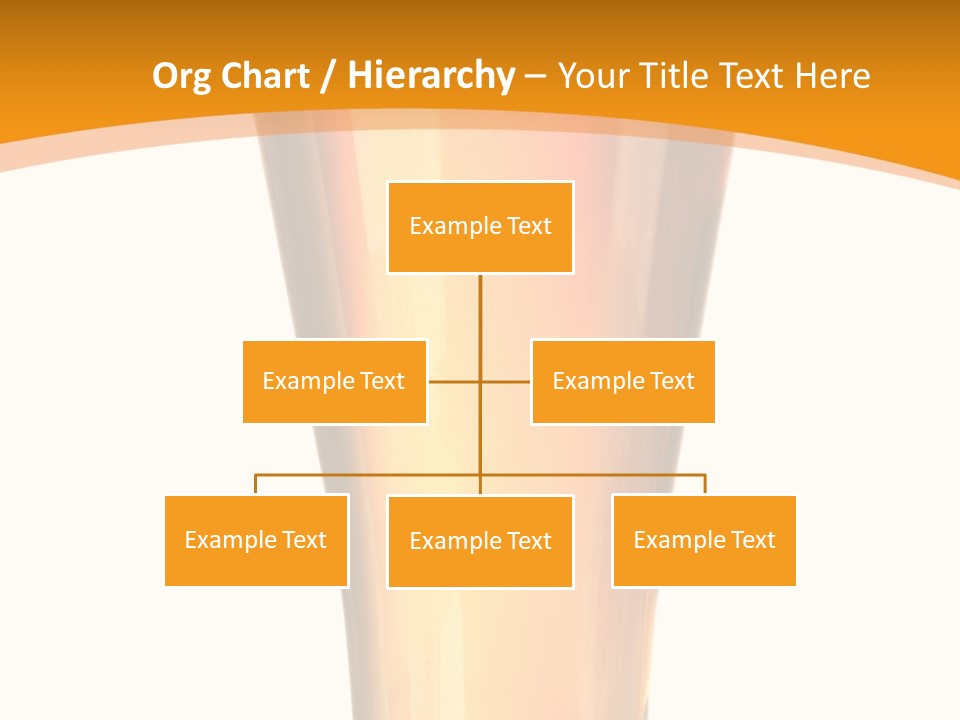 Org Chart / Hierarchy – Your Title Text Here

Example Text

Example Text

Example Text

Example Text

Example Text

Example Text